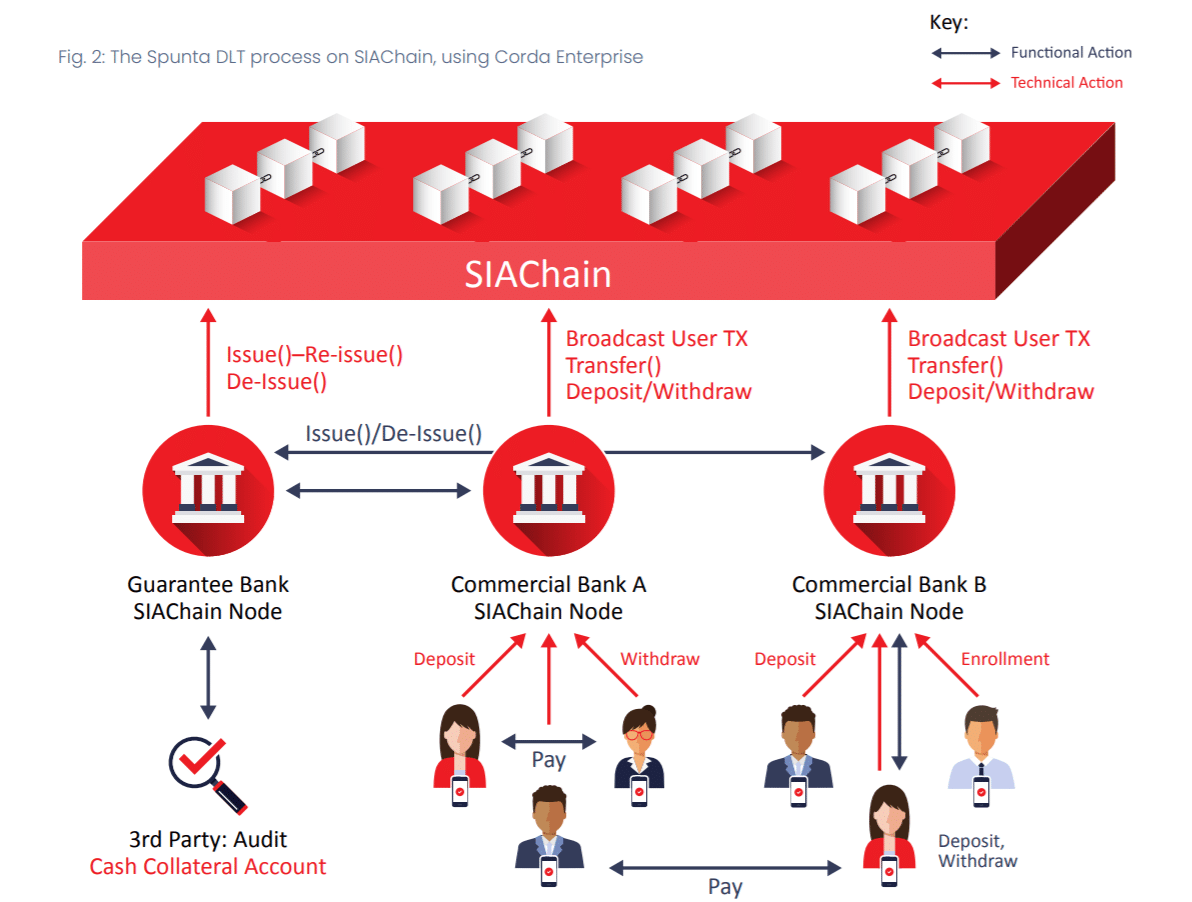 Fig. 2: The Spunta DLT process on SIAChain, using Corda Enterprise

Key:
Functional Action
Technical Action

SIAChain

Issue()–Re-issue()
De-Issue()

Broadcast User TX
Transfer()
Deposit/Withdraw

Broadcast User TX
Transfer()
Deposit/Withdraw

Issue()/De-Issue()

Guarantee Bank
SIAChain Node

Commercial Bank A
SIAChain Node

Commercial Bank B
SIAChain Node

Deposit

Withdraw

Deposit

Enrollment

Pay

3rd Party: Audit
Cash Collateral Account

Deposit,
Withdraw

Pay